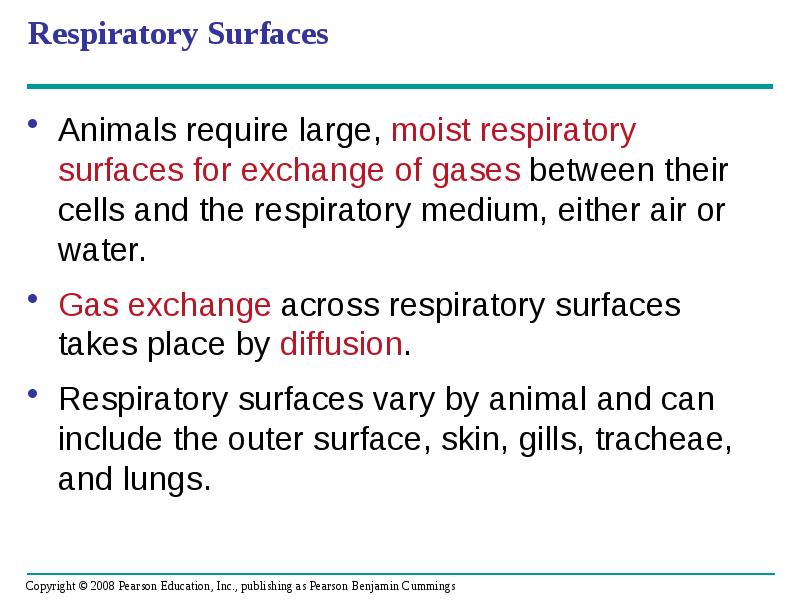 Respiratory Surfaces

• Animals require large, moist respiratory surfaces for exchange of gases between their cells and the respiratory medium, either air or water.

• Gas exchange across respiratory surfaces takes place by diffusion.

• Respiratory surfaces vary by animal and can include the outer surface, skin, gills, tracheae, and lungs.

Copyright © 2008 Pearson Education, Inc., publishing as Pearson Benjamin Cummings